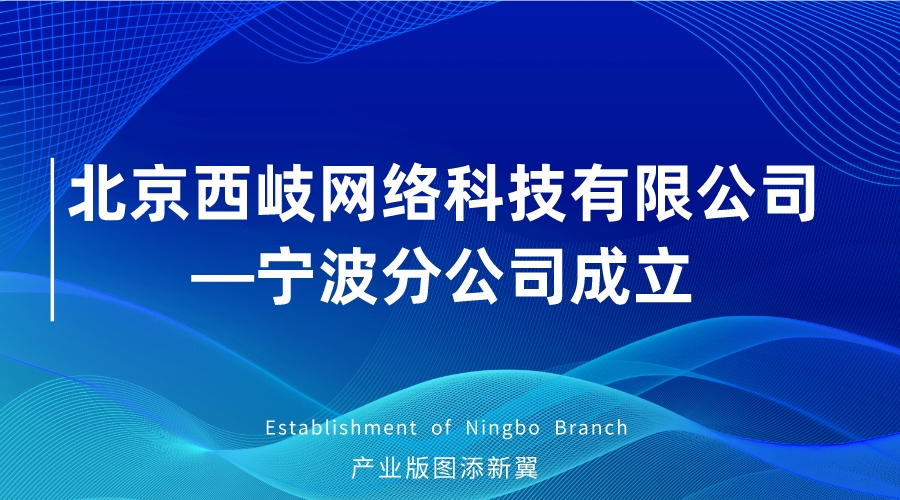 北京西岐网络科技有限公司
—宁波分公司成立

Establishment of Ningbo Branch
产业版图添新翼